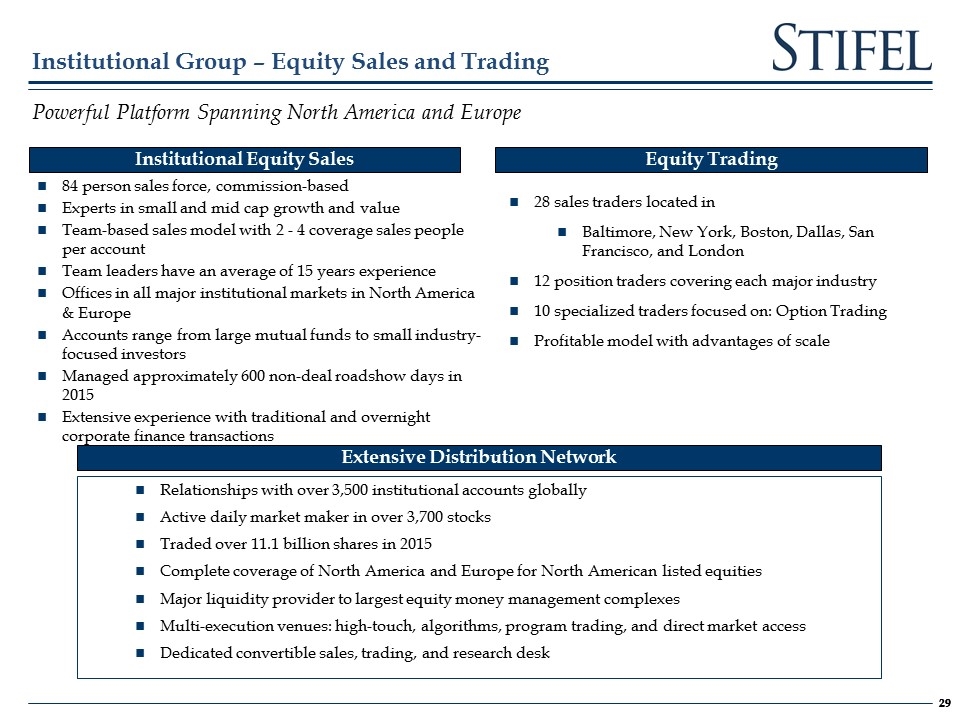 Institutional Group – Equity Sales and Trading

STIFEL

Powerful Platform Spanning North America and Europe

Institutional Equity Sales

- 84 person sales force, commission-based
- Experts in small and mid cap growth and value
- Team-based sales model with 2 - 4 coverage sales people per account
- Team leaders have an average of 15 years experience
- Offices in all major institutional markets in North America & Europe
- Accounts range from large mutual funds to small industry-focused investors
- Managed approximately 600 non-deal roadshow days in 2015
- Extensive experience with traditional and overnight corporate finance transactions

Equity Trading

- 28 sales traders located in
  - Baltimore, New York, Boston, Dallas, San Francisco, and London
- 12 position traders covering each major industry
- 10 specialized traders focused on: Option Trading
- Profitable model with advantages of scale

Extensive Distribution Network

- Relationships with over 3,500 institutional accounts globally
- Active daily market maker in over 3,700 stocks
- Traded over 11.1 billion shares in 2015
- Complete coverage of North America and Europe for North American listed equities
- Major liquidity provider to largest equity money management complexes
- Multi-execution venues: high-touch, algorithms, program trading, and direct market access
- Dedicated convertible sales, trading, and research desk

29